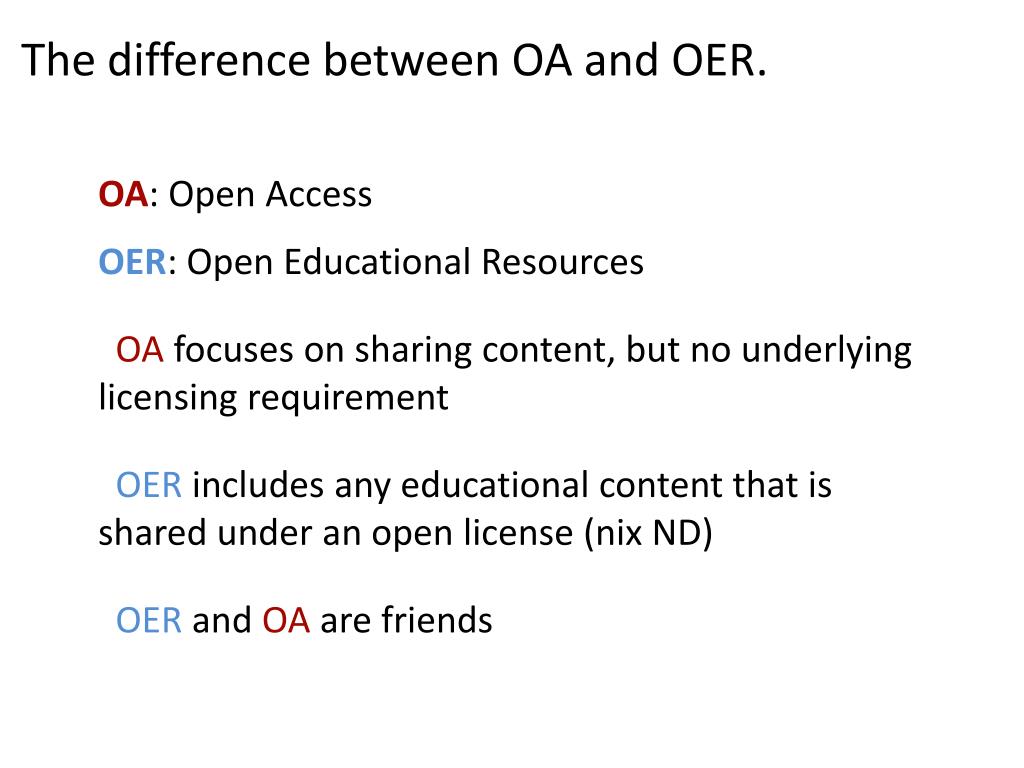 The difference between OA and OER.

OA: Open Access

OER: Open Educational Resources

OA focuses on sharing content, but no underlying licensing requirement

OER includes any educational content that is shared under an open license (nix ND)

OER and OA are friends